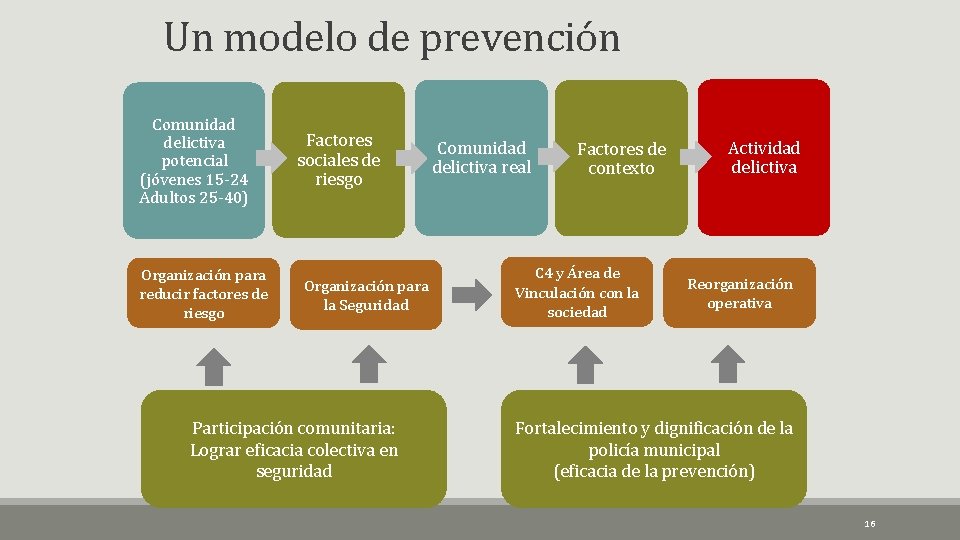 Un modelo de prevención

Comunidad delictiva potencial (jóvenes 15-24 Adultos 25-40)

Factores sociales de riesgo

Comunidad delictiva real

Factores de contexto

Actividad delictiva

Organización para reducir factores de riesgo

Organización para la Seguridad

C4 y Área de Vinculación con la sociedad

Reorganización operativa

Participación comunitaria: Lograr eficacia colectiva en seguridad

Fortalecimiento y dignificación de la policía municipal (eficacia de la prevención)

16